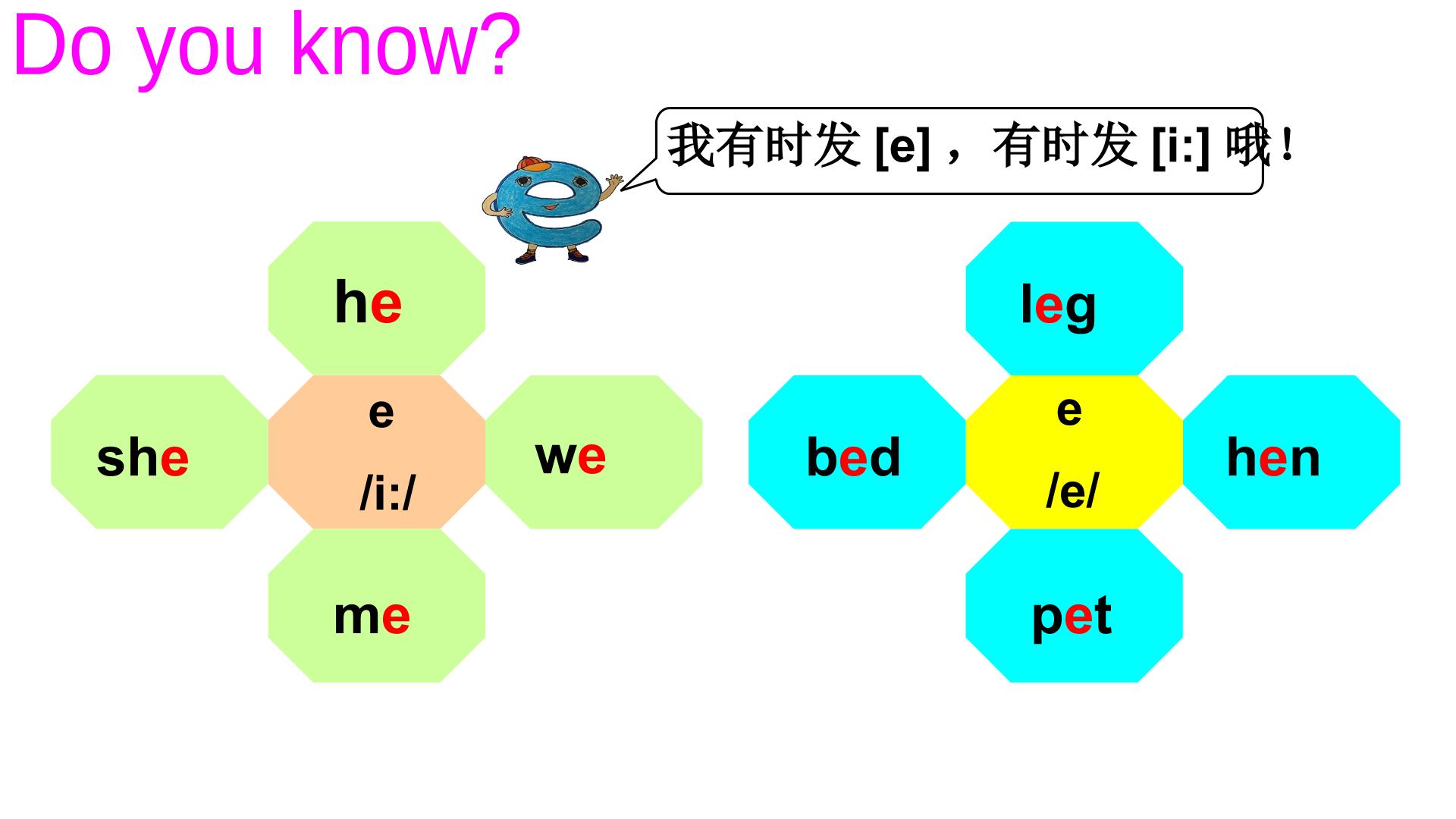 Do you know?

我有时发 [e]，有时发 [i:] 哦！

he

she

e

/i:/

we

me

leg

bed

e

/e/

hen

pet